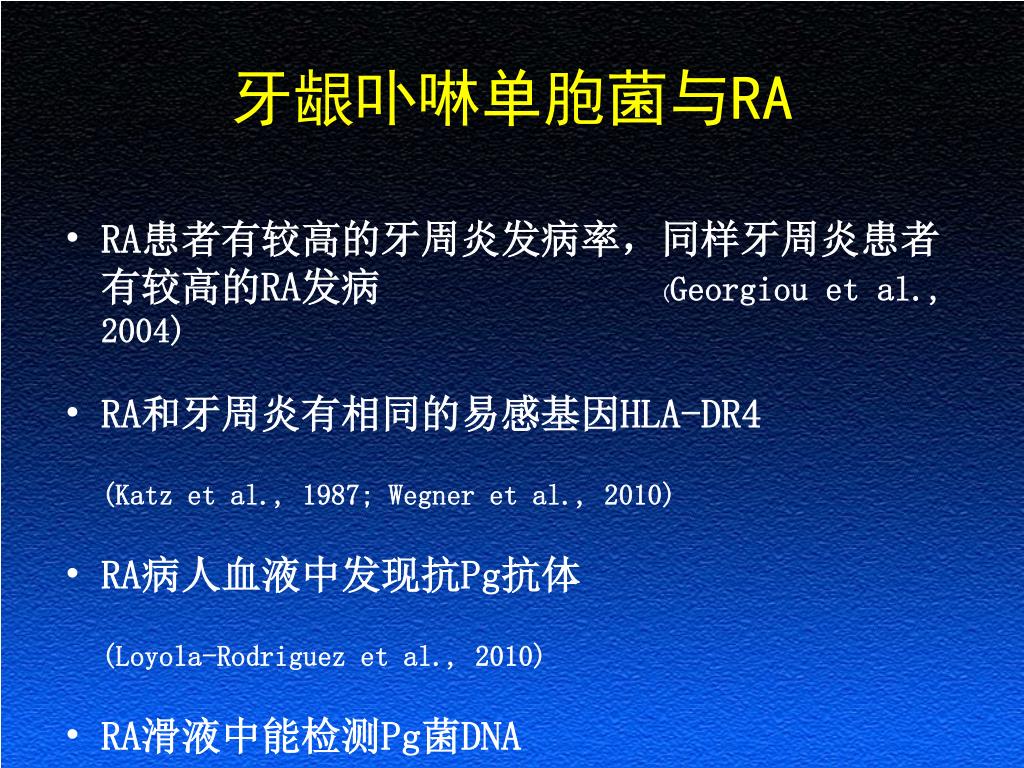 牙龈卟啉单胞菌与RA

• RA患者有较高的牙周炎发病率，同样牙周炎患者有较高的RA发病 (Georgiou et al., 2004)

• RA和牙周炎有相同的易感基因HLA-DR4

(Katz et al., 1987; Wegner et al., 2010)

• RA病人血液中发现抗Pg抗体

(Loyola-Rodriguez et al., 2010)

• RA滑液中能检测Pg菌DNA